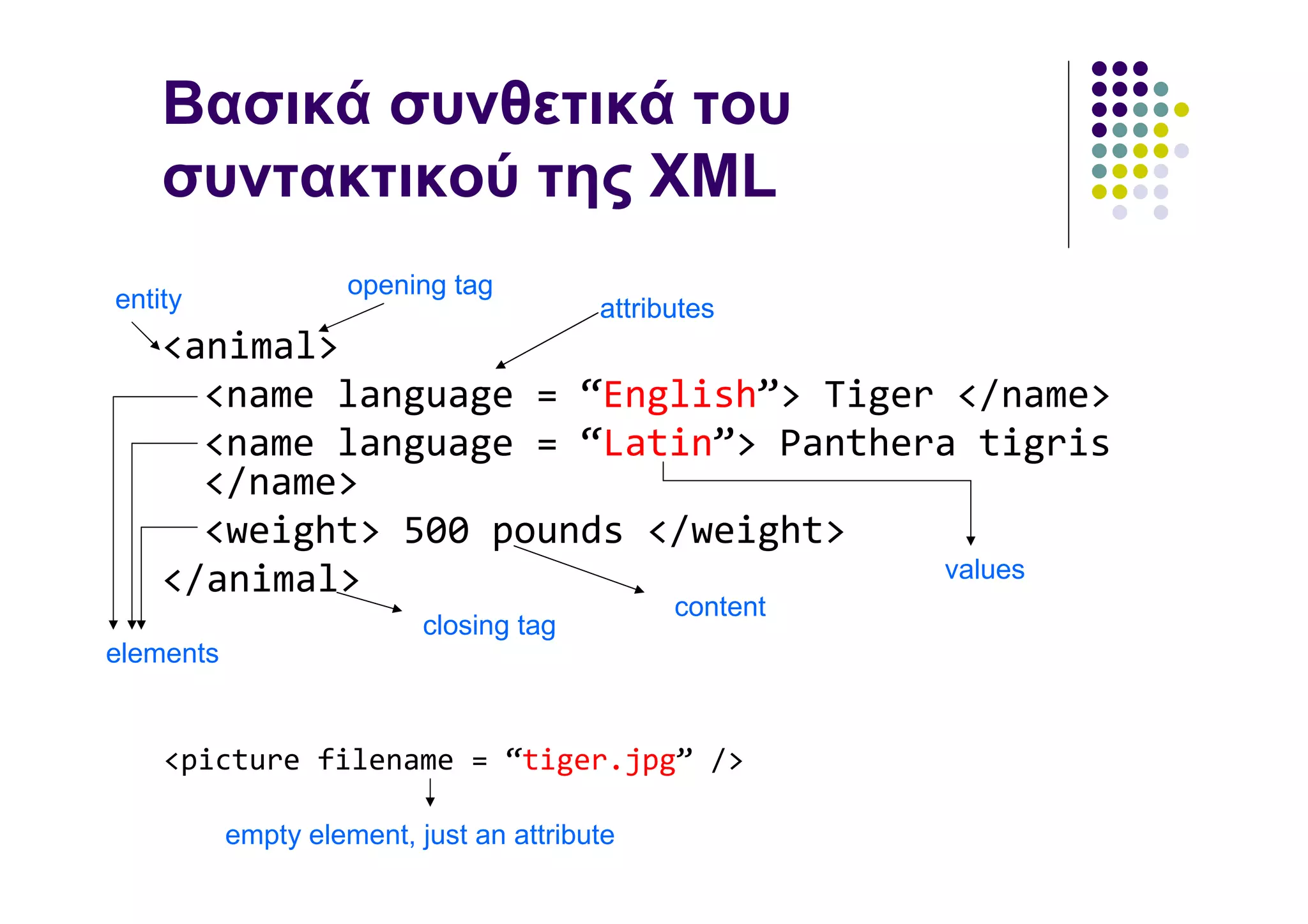 Βασικά συνθετικά του συντακτικού της XML

entity

opening tag

attributes

<animal>
<name language = “English”> Tiger </name>
<name language = “Latin”> Panthera tigris </name>
<weight> 500 pounds </weight>
</animal>

values

content

closing tag

elements

<picture filename = “tiger.jpg” />

empty element, just an attribute